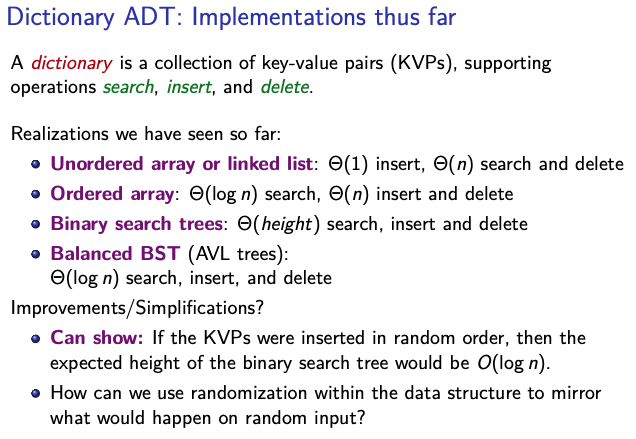 Dictionary ADT: Implementations thus far

A dictionary is a collection of key-value pairs (KVPs), supporting operations search, insert, and delete.

Realizations we have seen so far:

- Unordered array or linked list: $\Theta(1)$ insert, $\Theta(n)$ search and delete
- Ordered array: $\Theta(\log n)$ search, $\Theta(n)$ insert and delete
- Binary search trees: $\Theta(height)$ search, insert and delete
- Balanced BST (AVL trees): $\Theta(\log n)$ search, insert, and delete

Improvements/Simplifications?

- Can show: If the KVPs were inserted in random order, then the expected height of the binary search tree would be $O(\log n)$.
- How can we use randomization within the data structure to mirror what would happen on random input?